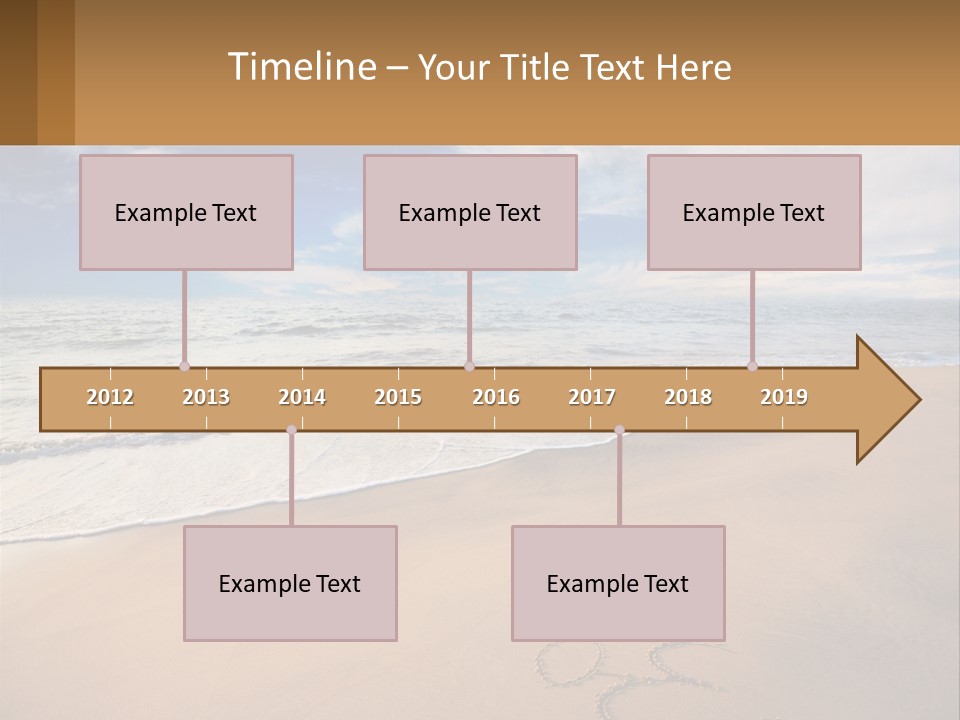 Timeline – Your Title Text Here

Example Text

Example Text

Example Text

2012 2013 2014 2015 2016 2017 2018 2019

Example Text

Example Text